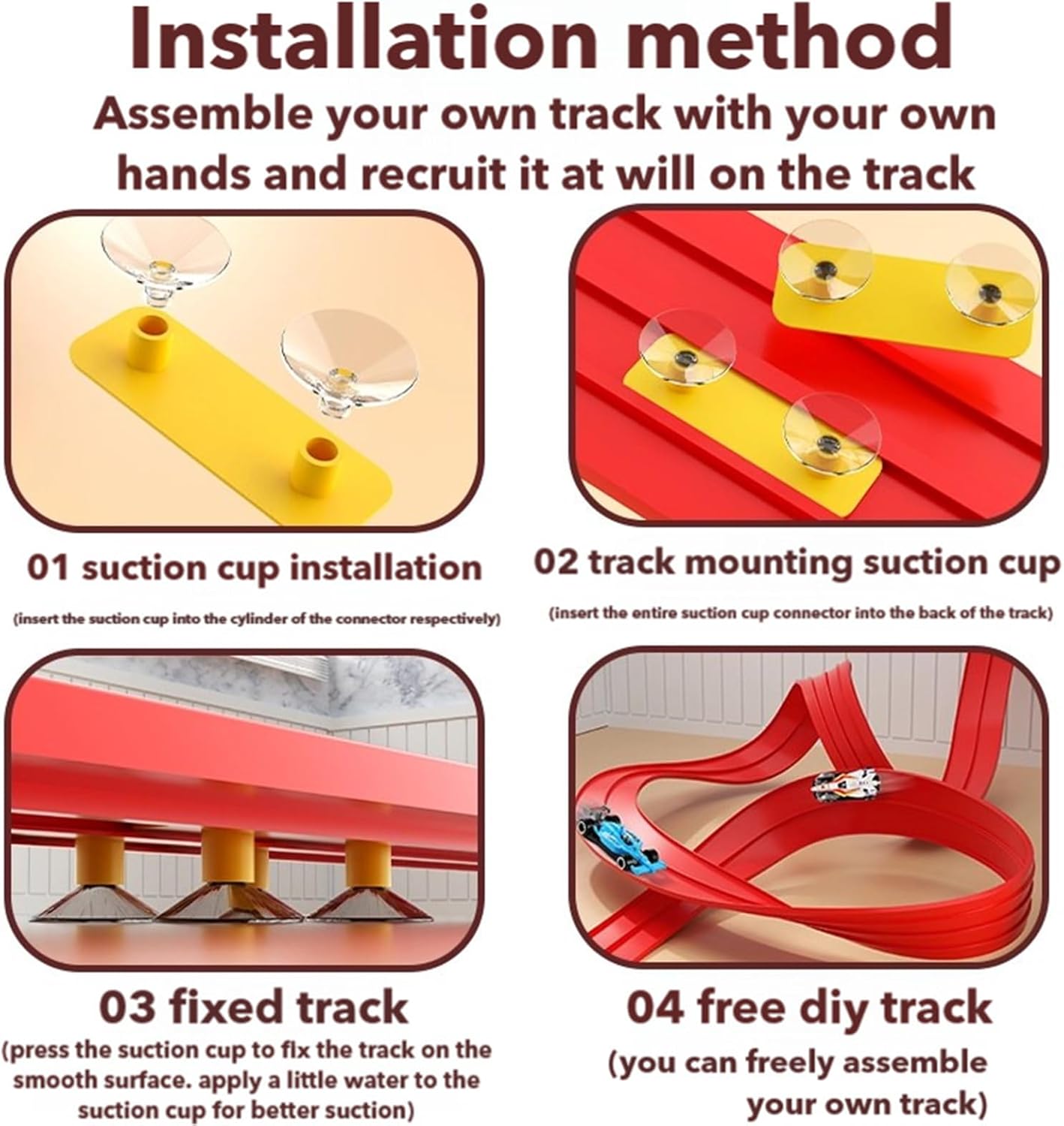 Installation method

Assemble your own track with your own hands and recruit it at will on the track

01 suction cup installation

(insert the suction cup into the cylinder of the connector respectively)

02 track mounting suction cup

(insert the entire suction cup connector into the back of the track)

03 fixed track

(press the suction cup to fix the track on the smooth surface. apply a little water to the suction cup for better suction)

04 free diy track

(you can freely assemble your own track)